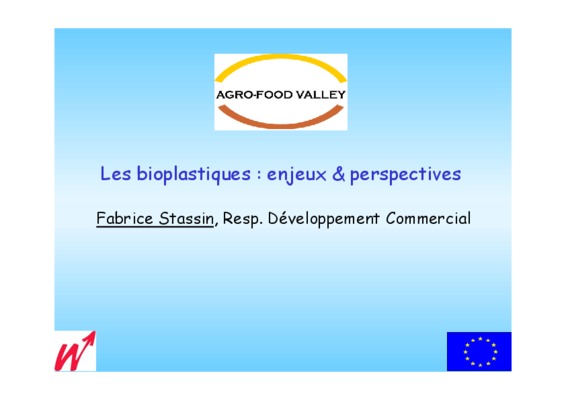 AGRO-FOOD VALLEY

Les bioplastiques : enjeux & perspectives

Fabrice Stassin, Resp. Développement Commercial